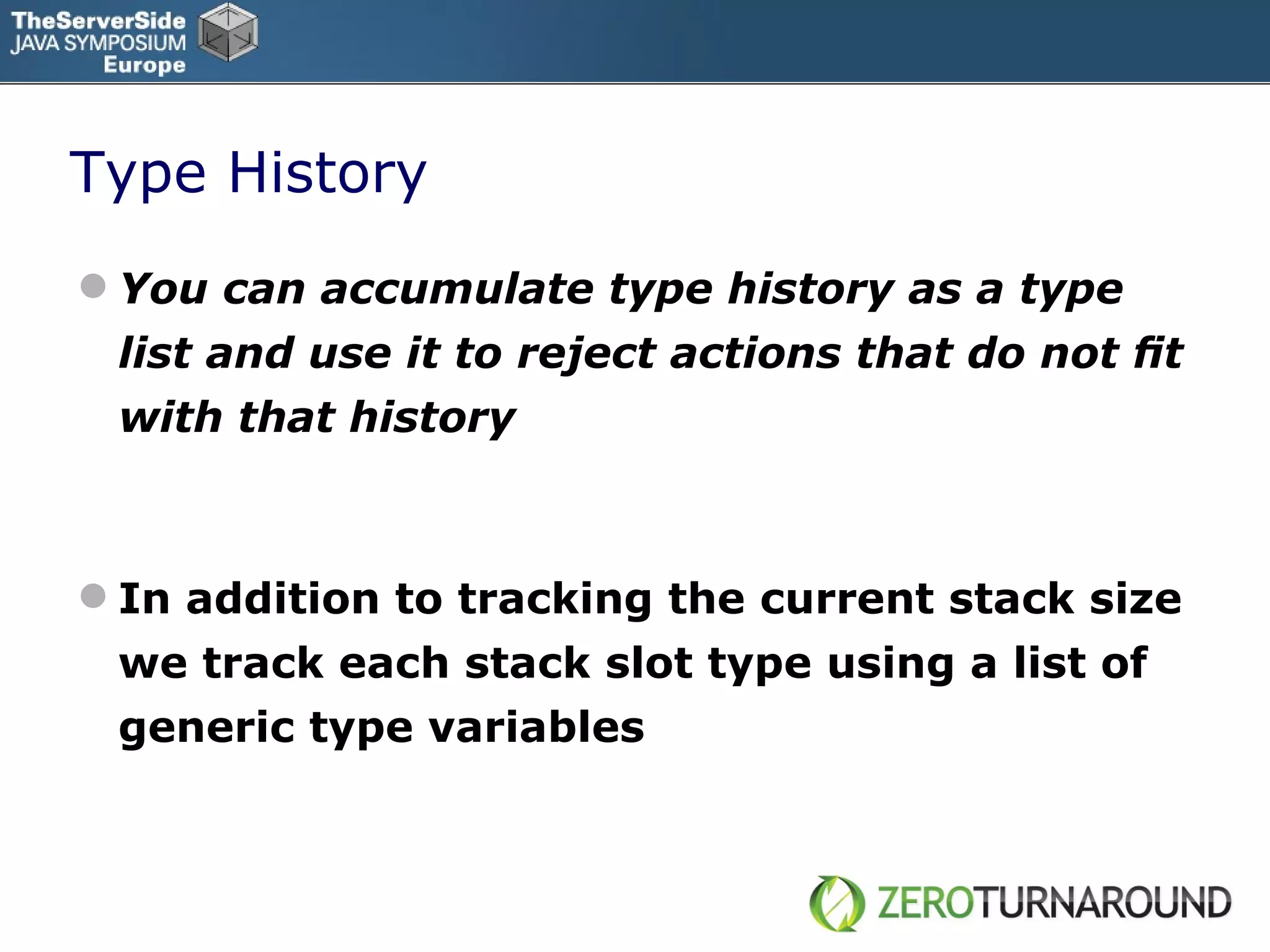 TheServerSide
JAVA SYMPOSIUM
Europe

Type History

You can accumulate type history as a type list and use it to reject actions that do not fit with that history

In addition to tracking the current stack size we track each stack slot type using a list of generic type variables

ZEROTURNAROUND